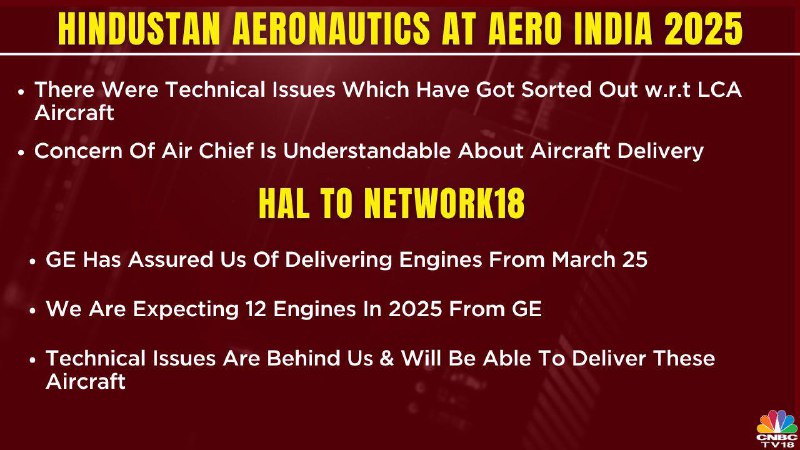 HINDUSTAN AERONAUTICS AT AERO INDIA 2025

• There Were Technical Issues Which Have Got Sorted Out w.r.t LCA Aircraft

• Concern Of Air Chief Is Understandable About Aircraft Delivery

HAL TO NETWORK18

• GE Has Assured Us Of Delivering Engines From March 25

• We Are Expecting 12 Engines In 2025 From GE

• Technical Issues Are Behind Us & Will Be Able To Deliver These Aircraft

CNBC TV18